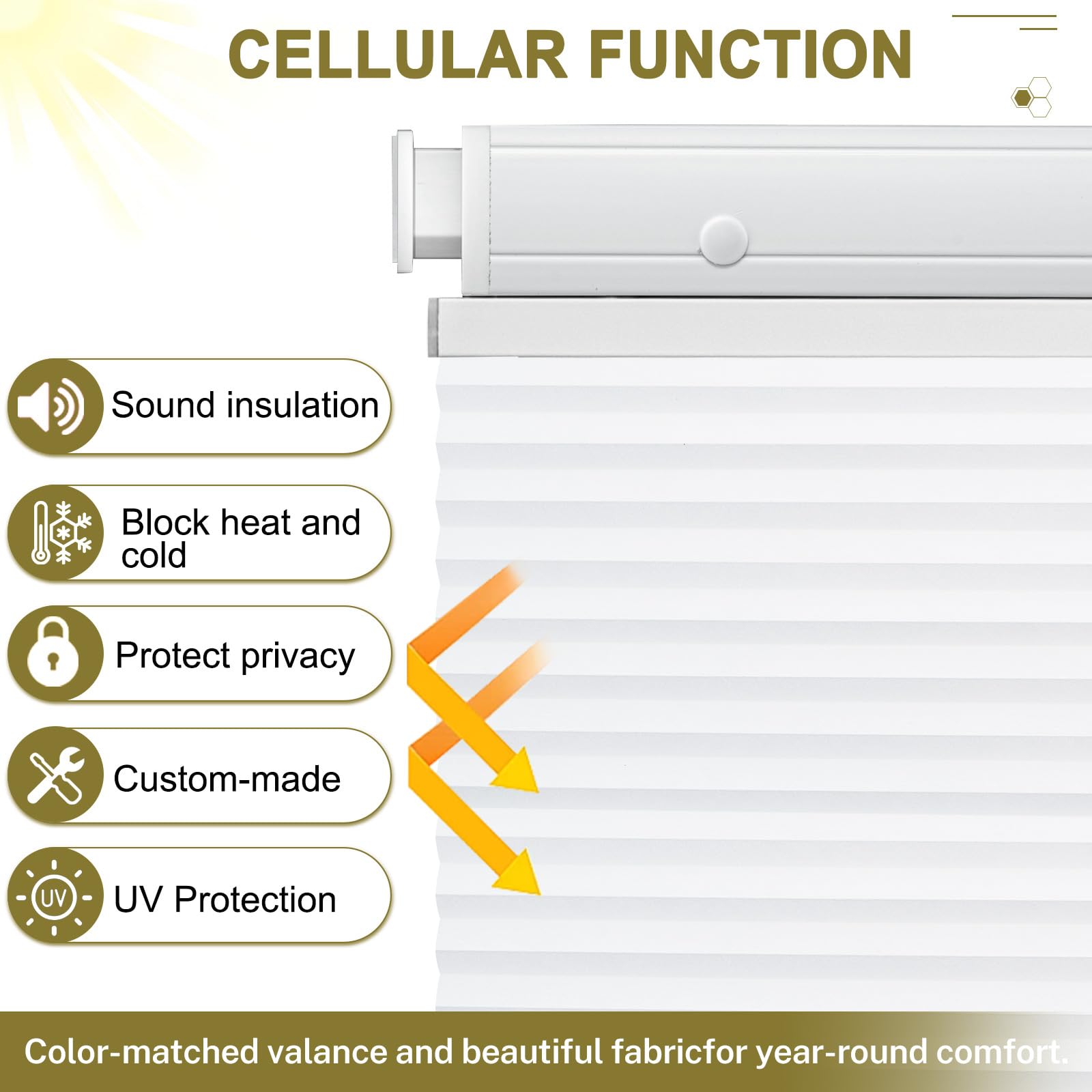 CELLULAR FUNCTION

Sound insulation

Block heat and cold

Protect privacy

Custom-made

UV

UV Protection

Color-matched valance and beautiful fabricfor year-round comfort.